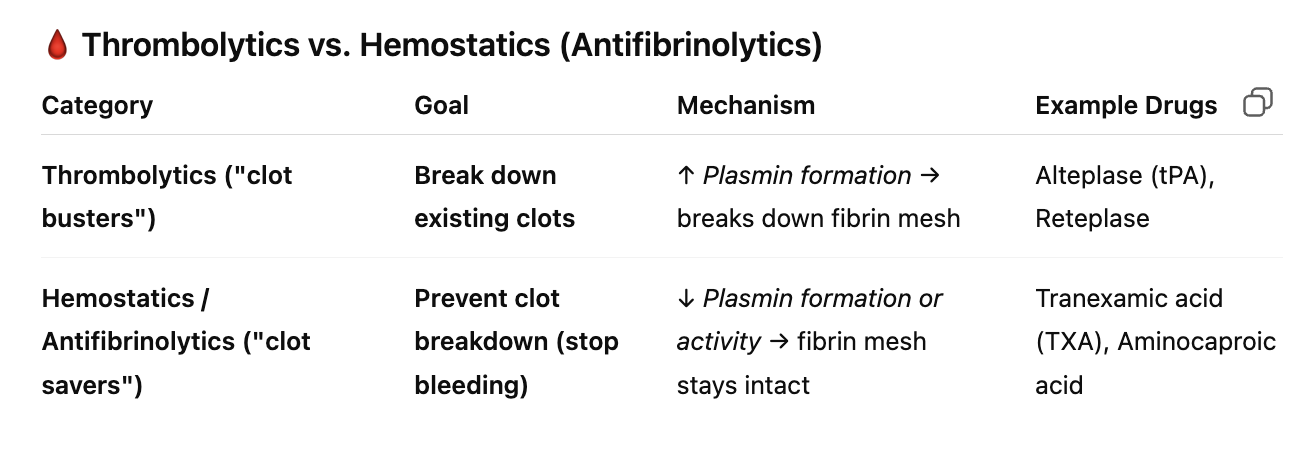 🩸 Thrombolytics vs. Hemostatics (Antifibrinolytics)

| Category | Goal | Mechanism | Example Drugs |
|---|---|---|---|
| Thrombolytics ("clot busters") | Break down existing clots | ↑ Plasmin formation → breaks down fibrin mesh | Alteplase (tPA), Reteplase |
| Hemostatics / Antifibrinolytics ("clot savers") | Prevent clot breakdown (stop bleeding) | ↓ Plasmin formation or activity → fibrin mesh stays intact | Tranexamic acid (TXA), Aminocaproic acid |